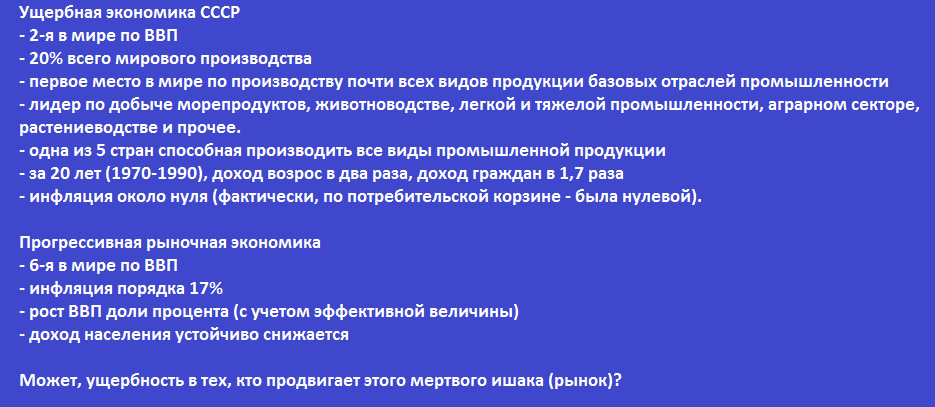 Ущербная экономика СССР
- 2-я в мире по ВВП
- 20% всего мирового производства
- первое место в мире по производству почти всех видов продукции базовых отраслей промышленности
- лидер по добыче морепродуктов, животноводстве, легкой и тяжелой промышленности, аграрном секторе, растениеводстве и прочее.
- одна из 5 стран способная производить все виды промышленной продукции
- за 20 лет (1970-1990), доход возрос в два раза, доход граждан в 1,7 раза
- инфляция около нуля (фактически, по потребительской корзине - была нулевой).

Прогрессивная рыночная экономика
- 6-я в мире по ВВП
- инфляция порядка 17%
- рост ВВП доли процента (с учетом эффективной величины)
- доход населения устойчиво снижается

Может, ущербность в тех, кто продвигает этого мертвого ишака (рынок)?